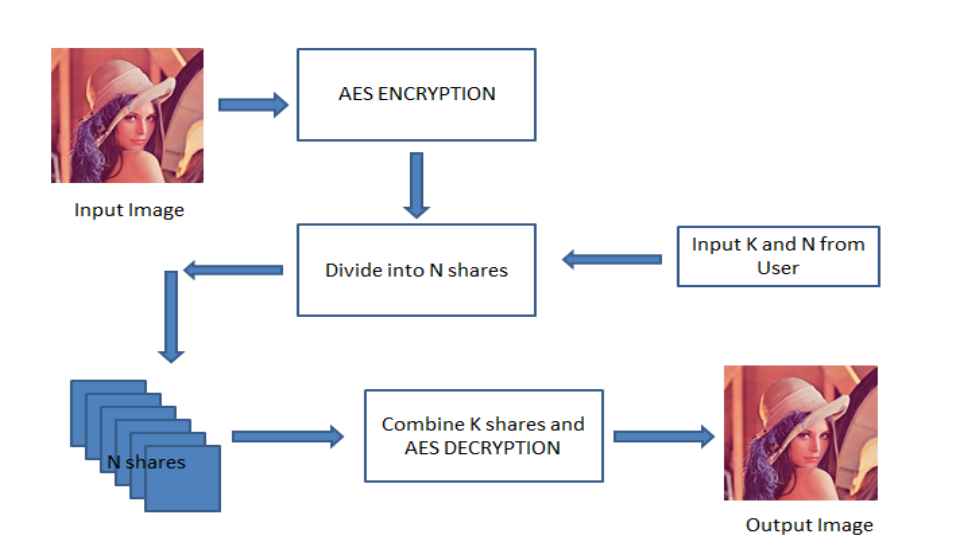 AES ENCRYPTION

Input Image

Divide into N shares

Input K and N from User

N shares

Combine K shares and AES DECRYPTION

Output Image